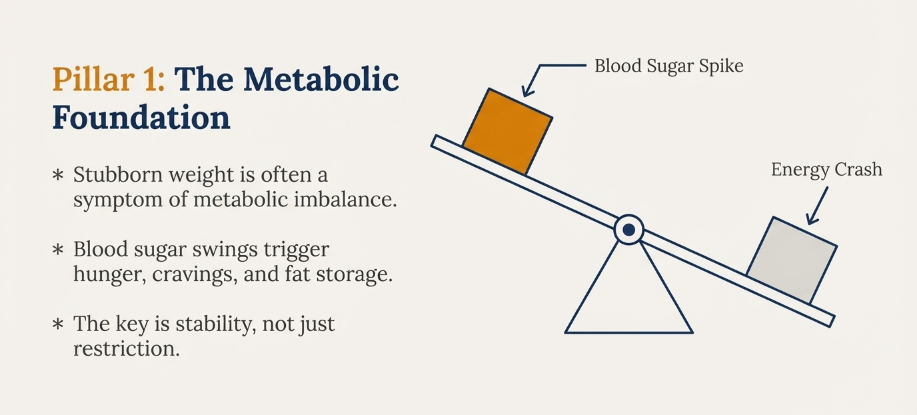 Pillar 1: The Metabolic Foundation

* Stubborn weight is often a symptom of metabolic imbalance.

* Blood sugar swings trigger hunger, cravings, and fat storage.

* The key is stability, not just restriction.

Blood Sugar Spike

Energy Crash